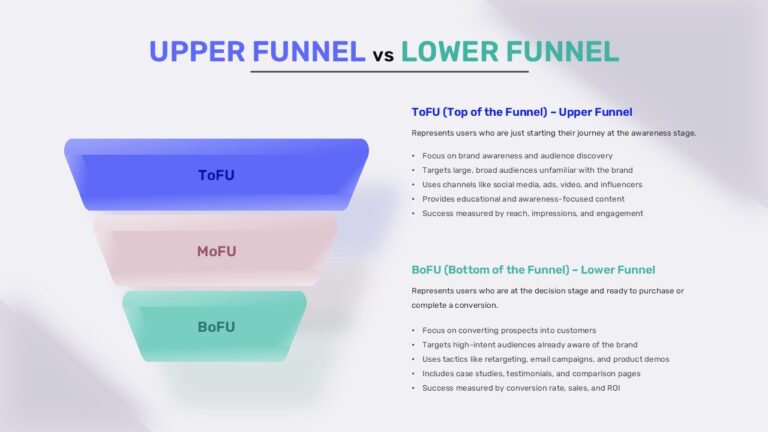 UPPER FUNNEL vs LOWER FUNNEL

ToFU

MoFU

BoFU

ToFU (Top of the Funnel) – Upper Funnel

Represents users who are just starting their journey at the awareness stage.

• Focus on brand awareness and audience discovery
• Targets large, broad audiences unfamiliar with the brand
• Uses channels like social media, ads, video, and influencers
• Provides educational and awareness-focused content
• Success measured by reach, impressions, and engagement

BoFU (Bottom of the Funnel) – Lower Funnel

Represents users who are at the decision stage and ready to purchase or complete a conversion.

• Focus on converting prospects into customers
• Targets high-intent audiences already aware of the brand
• Uses tactics like retargeting, email campaigns, and product demos
• Includes case studies, testimonials, and comparison pages
• Success measured by conversion rate, sales, and ROI